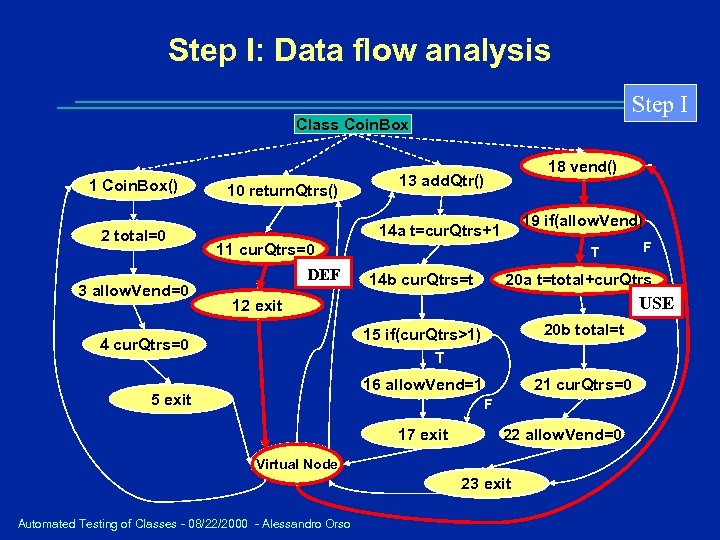 Step I: Data flow analysis

Step I

Class CoinBox

1 CoinBox()

2 total=0

3 allowVend=0

4 curQtrs=0

5 exit

10 returnQtrs()

11 curQtrs=0

DEF

12 exit

13 addQtr()

14a t=curQtrs+1

14b curQtrs=t

15 if(curQtrs>1)

T

16 allowVend=1

F

17 exit

18 vend()

19 if(allowVend)

T

F

20a t=total+curQtrs

USE

20b total=t

21 curQtrs=0

22 allowVend=0

23 exit

Virtual Node

Automated Testing of Classes - 08/22/2000 - Alessandro Orso